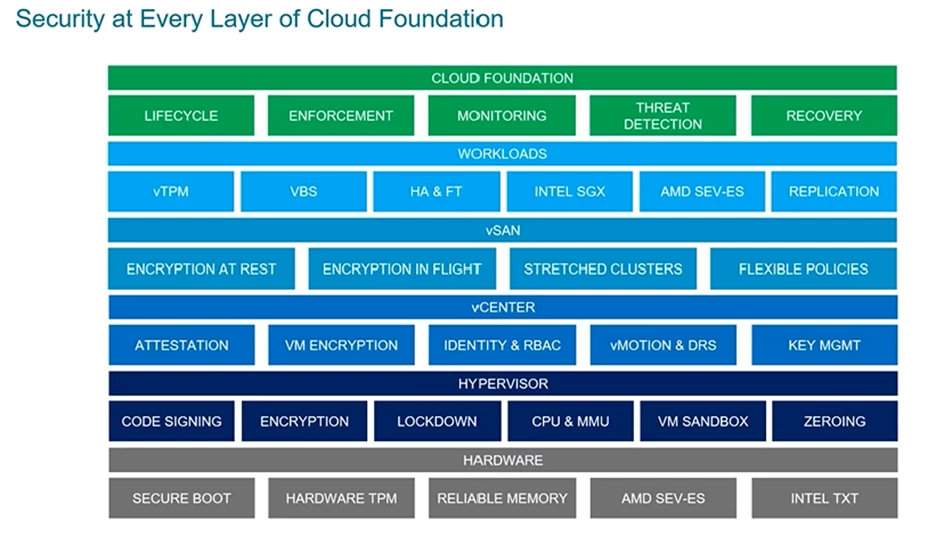 Security at Every Layer of Cloud Foundation

CLOUD FOUNDATION

LIFECYCLE
ENFORCEMENT
MONITORING
THREAT DETECTION
RECOVERY

WORKLOADS

vTPM
VBS
HA & FT
INTEL SGX
AMD SEV-ES
REPLICATION

vSAN

ENCRYPTION AT REST
ENCRYPTION IN FLIGHT
STRETCHED CLUSTERS
FLEXIBLE POLICIES

vCENTER

ATTESTATION
VM ENCRYPTION
IDENTITY & RBAC
vMOTION & DRS
KEY MGMT

HYPERVISOR

CODE SIGNING
ENCRYPTION
LOCKDOWN
CPU & MMU
VM SANDBOX
ZEROING

HARDWARE

SECURE BOOT
HARDWARE TPM
RELIABLE MEMORY
AMD SEV-ES
INTEL TXT